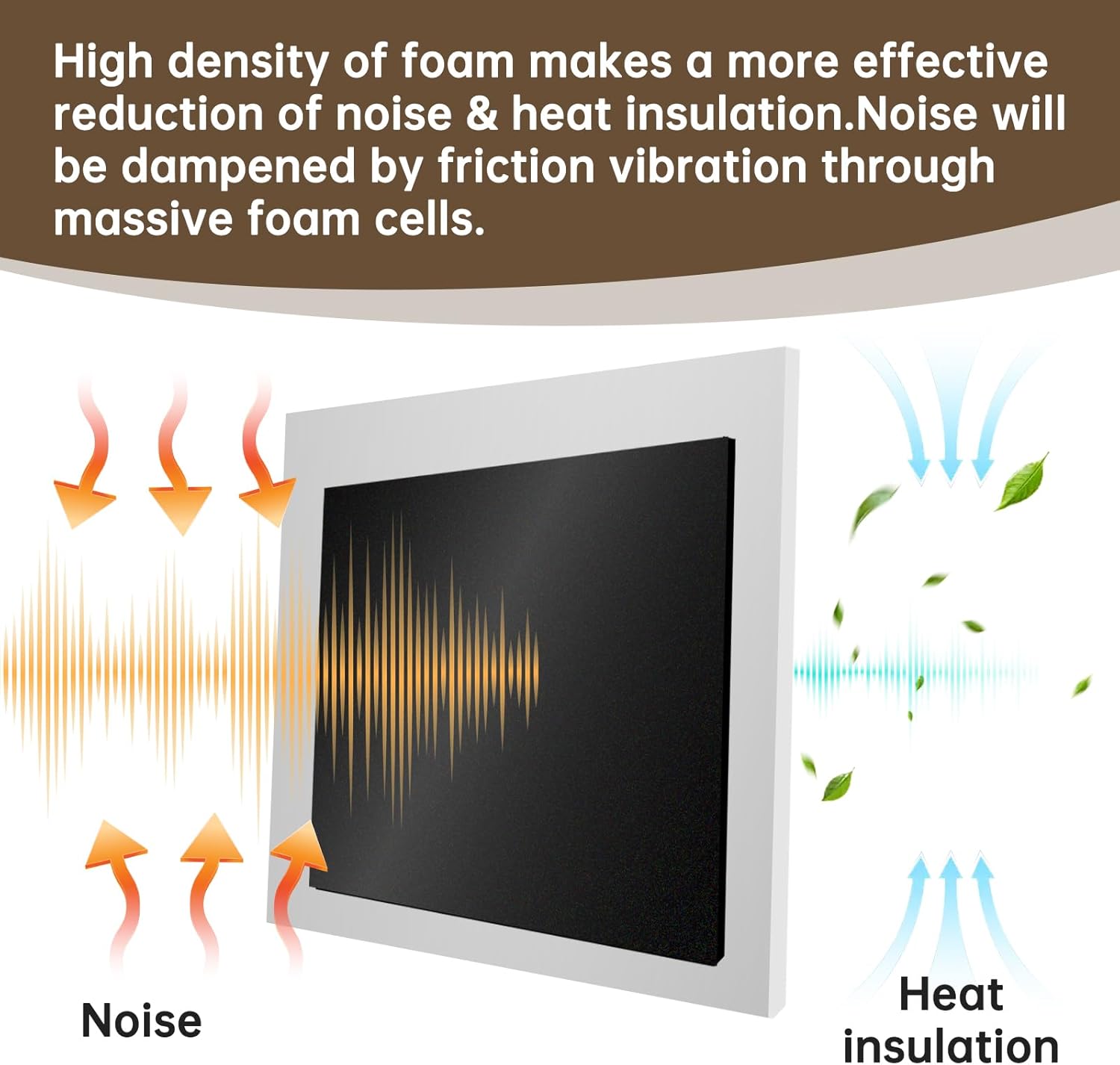 High density of foam makes a more effective reduction of noise & heat insulation.Noise will be dampened by friction vibration through massive foam cells.

Noise

Heat
insulation